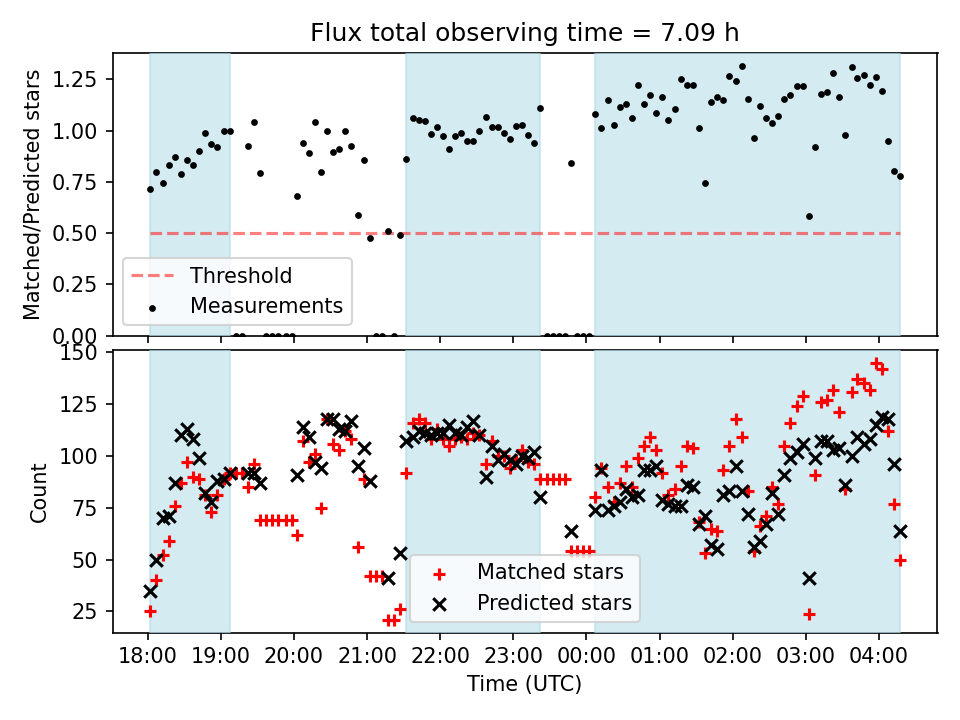 Flux total observing time = 7.09 h

Matched/Predicted stars

1.25
1.00
0.75
0.50
0.25
0.00

Threshold
Measurements

Count

150
125
100
75
50
25

Matched stars
Predicted stars

18:00 19:00 20:00 21:00 22:00 23:00 00:00 01:00 02:00 03:00 04:00

Time (UTC)